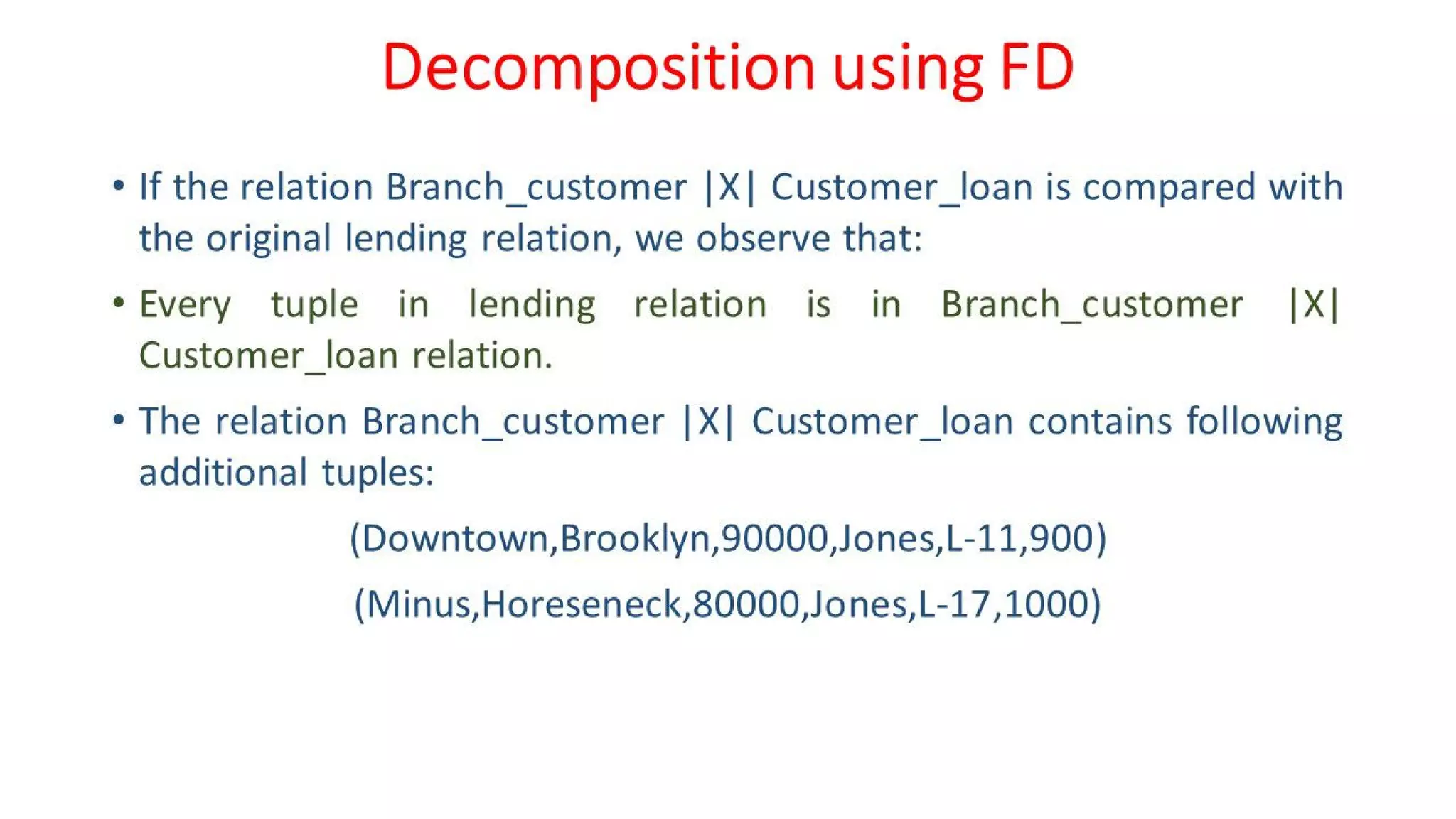 Decomposition using FD

• If the relation Branch_customer |X| Customer_loan is compared with the original lending relation, we observe that:

• Every tuple in lending relation is in Branch_customer |X| Customer_loan relation.

• The relation Branch_customer |X| Customer_loan contains following additional tuples:

(Downtown,Brooklyn,90000,Jones,L-11,900)

(Minus,Horeseneck,80000,Jones,L-17,1000)